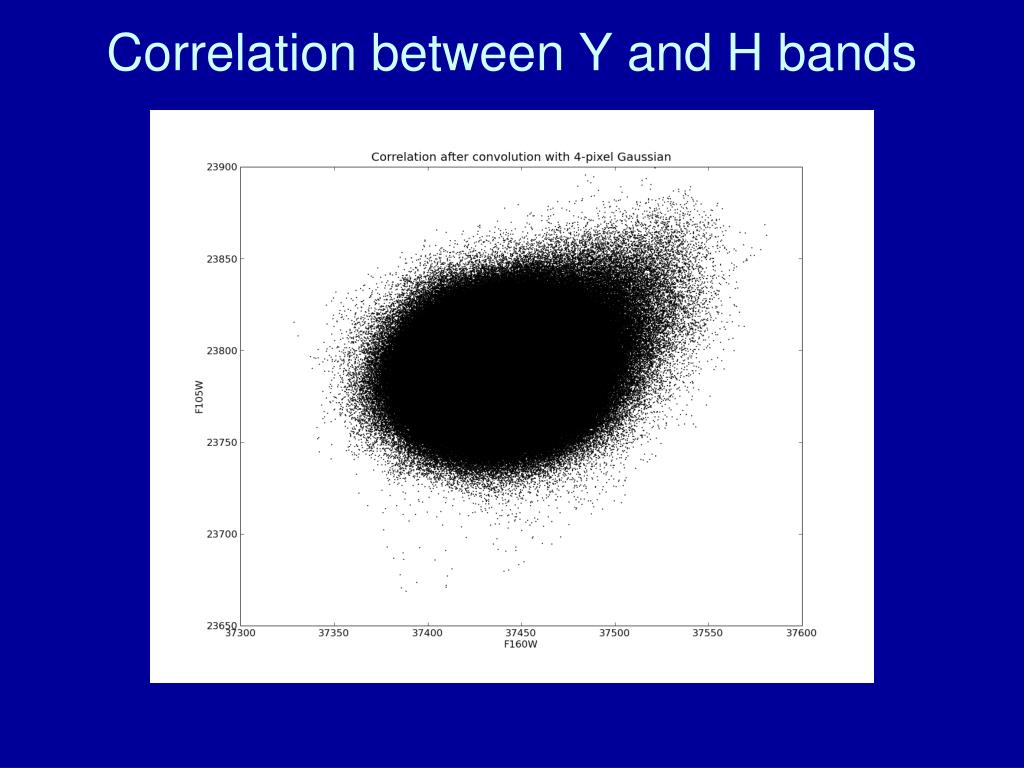 Correlation between Y and H bands

Correlation after convolution with 4-pixel Gaussian

23900
23850
23800
23750
23700
23650

F105W

37300 37350 37400 37450 37500 37550 37600

F160W